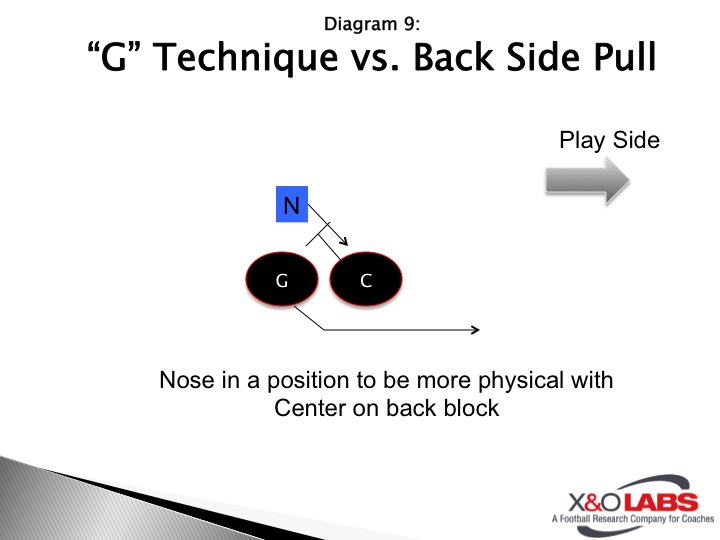 Diagram 9:
“G” Technique vs. Back Side Pull

Play Side

N

G

C

Nose in a position to be more physical with Center on back block

X&O LABS
A Football Research Company for Coaches